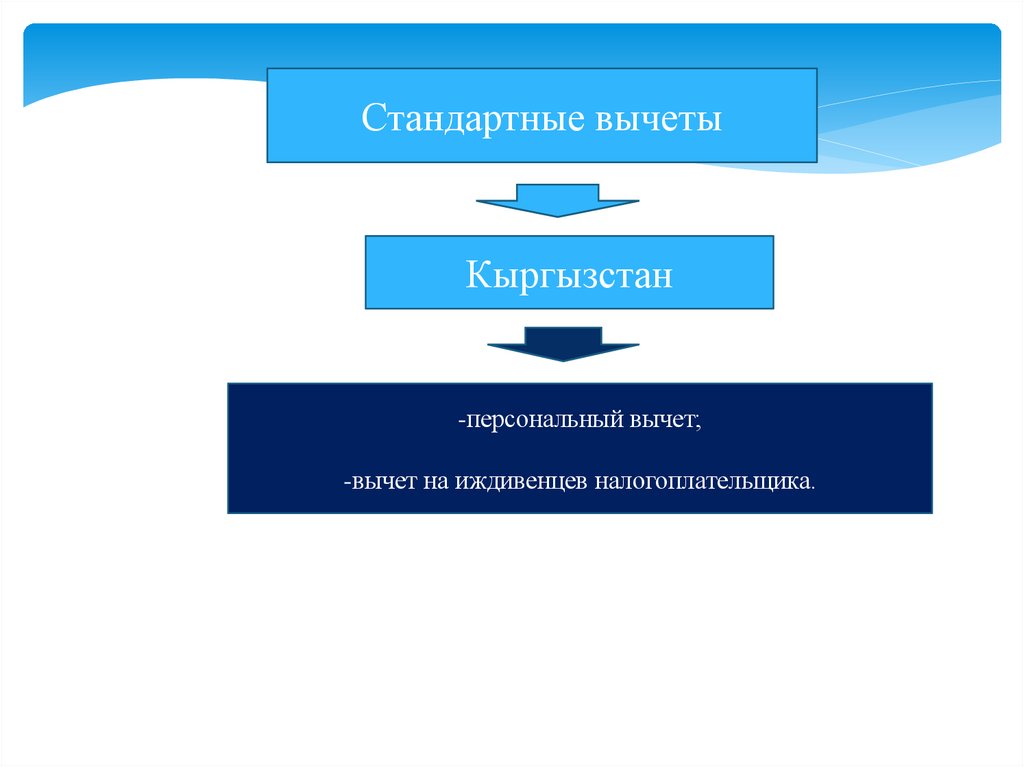 Стандартные вычеты

Кыргызстан

-персональный вычет;

-вычет на иждивенцев налогоплательщика.